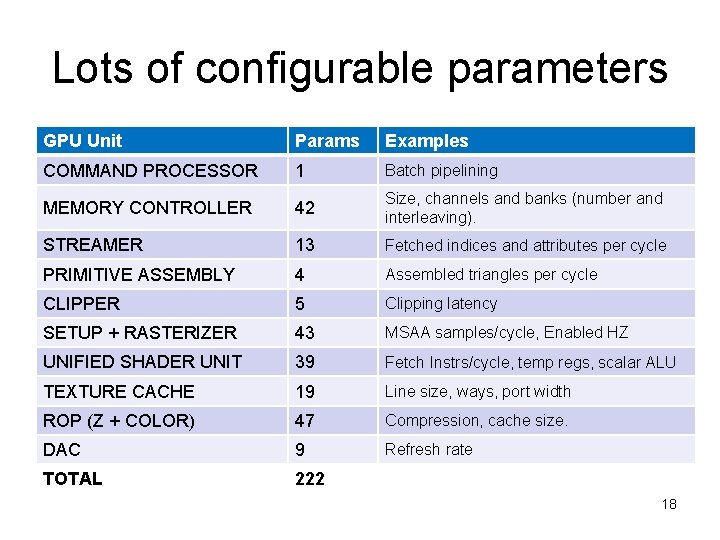 Lots of configurable parameters

| GPU Unit | Params | Examples |
|---|---|---|
| COMMAND PROCESSOR | 1 | Batch pipelining |
| MEMORY CONTROLLER | 42 | Size, channels and banks (number and interleaving). |
| STREAMER | 13 | Fetched indices and attributes per cycle |
| PRIMITIVE ASSEMBLY | 4 | Assembled triangles per cycle |
| CLIPPER | 5 | Clipping latency |
| SETUP + RASTERIZER | 43 | MSAA samples/cycle, Enabled HZ |
| UNIFIED SHADER UNIT | 39 | Fetch Instrs/cycle, temp regs, scalar ALU |
| TEXTURE CACHE | 19 | Line size, ways, port width |
| ROP (Z + COLOR) | 47 | Compression, cache size. |
| DAC | 9 | Refresh rate |
| TOTAL | 222 | |

18